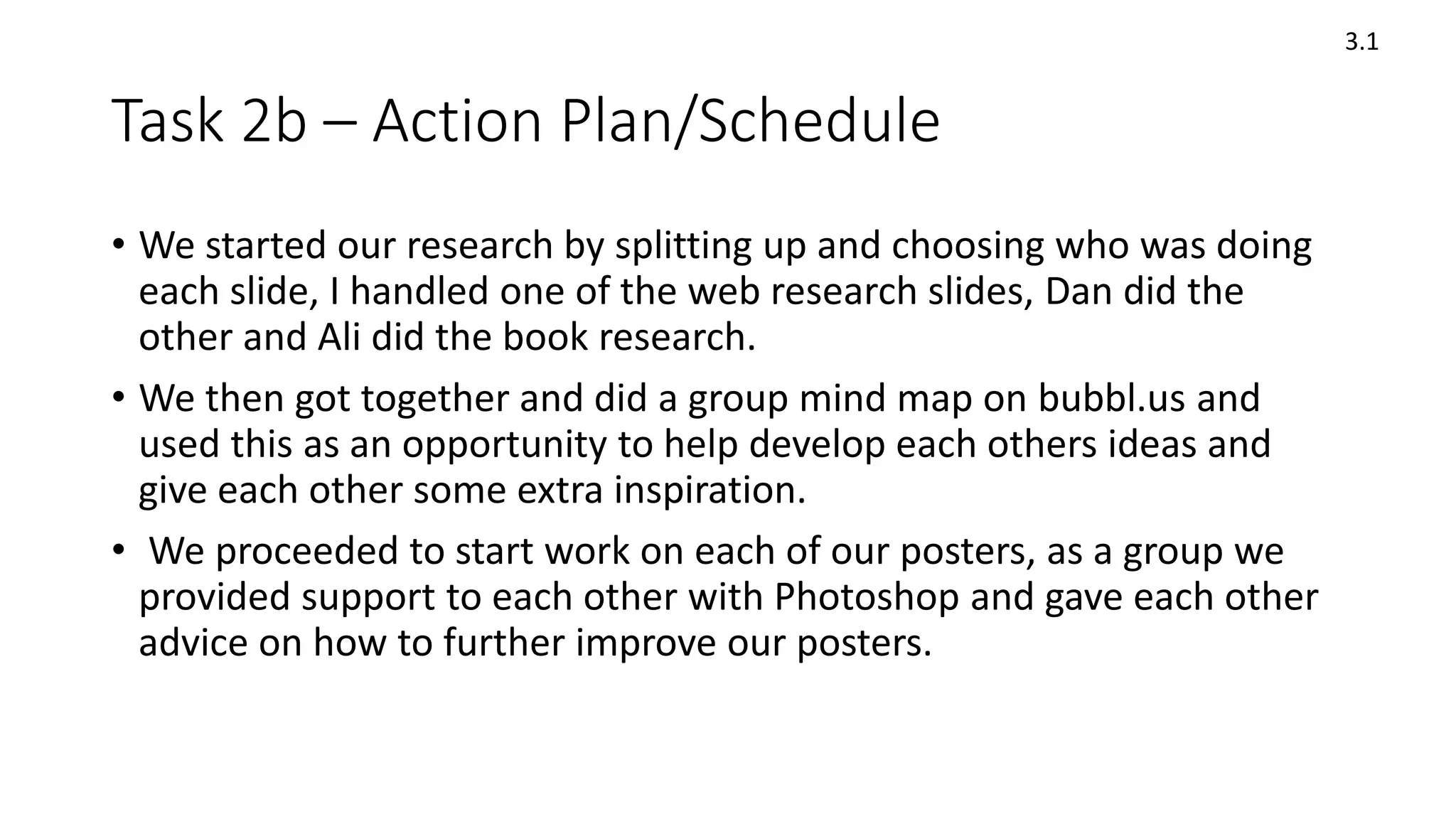 3.1

Task 2b – Action Plan/Schedule

• We started our research by splitting up and choosing who was doing each slide, I handled one of the web research slides, Dan did the other and Ali did the book research.

• We then got together and did a group mind map on bubbl.us and used this as an opportunity to help develop each others ideas and give each other some extra inspiration.

• We proceeded to start work on each of our posters, as a group we provided support to each other with Photoshop and gave each other advice on how to further improve our posters.